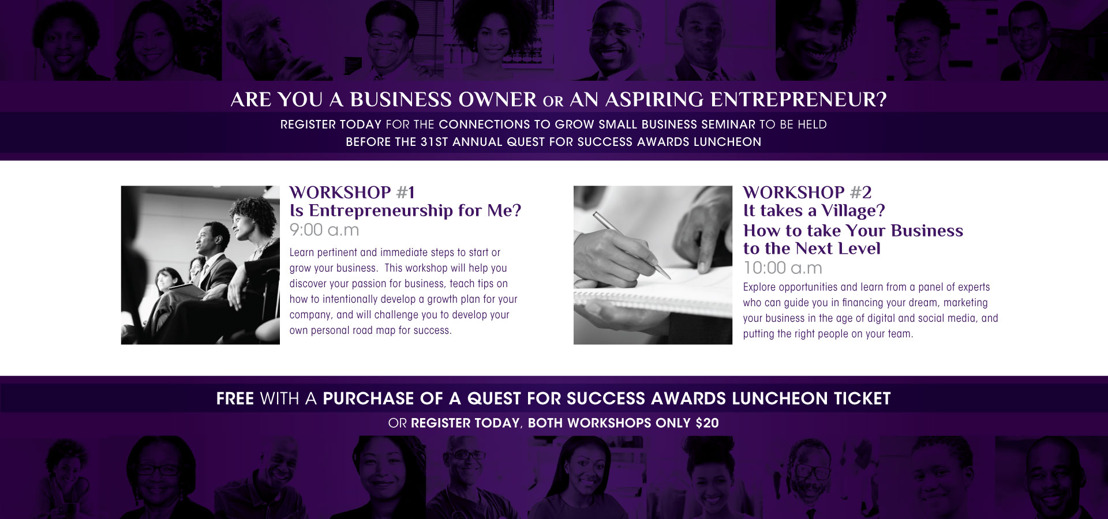 ARE YOU A BUSINESS OWNER OR AN ASPIRING ENTREPRENEUR?

REGISTER TODAY FOR THE CONNECTIONS TO GROW SMALL BUSINESS SEMINAR TO BE HELD BEFORE THE 31ST ANNUAL QUEST FOR SUCCESS AWARDS LUNCHEON

WORKSHOP #1
Is Entrepreneurship for Me?
9:00 a.m

Learn pertinent and immediate steps to start or grow your business. This workshop will help you discover your passion for business, teach tips on how to intentionally develop a growth plan for your company, and will challenge you to develop your own personal road map for success.

WORKSHOP #2
It takes a Village?
How to take Your Business to the Next Level
10:00 a.m

Explore opportunities and learn from a panel of experts who can guide you in financing your dream, marketing your business in the age of digital and social media, and putting the right people on your team.

FREE WITH A PURCHASE OF A QUEST FOR SUCCESS AWARDS LUNCHEON TICKET

OR REGISTER TODAY, BOTH WORKSHOPS ONLY $20